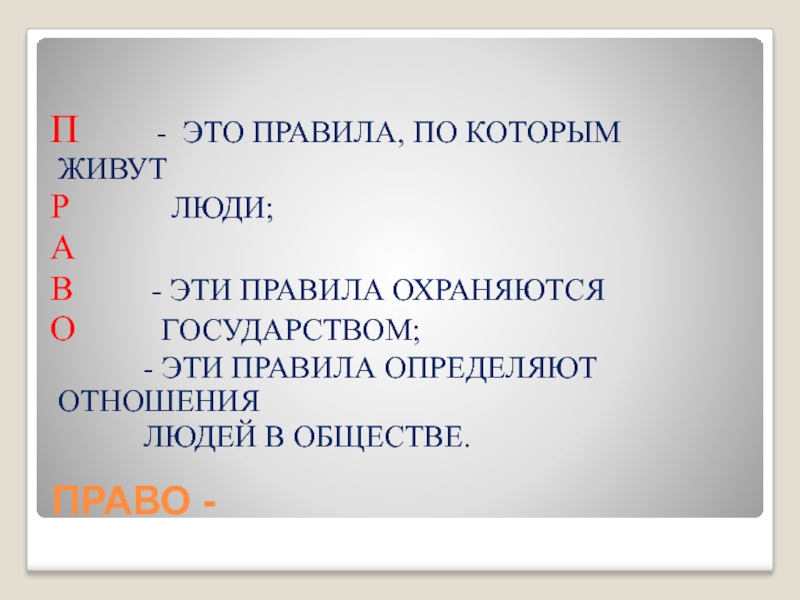 П - ЭТО ПРАВИЛА, ПО КОТОРЫМ ЖИВУТ
Р ЛЮДИ;
А
В - ЭТИ ПРАВИЛА ОХРАНЯЮТСЯ
О ГОСУДАРСТВОМ;
- ЭТИ ПРАВИЛА ОПРЕДЕЛЯЮТ ОТНОШЕНИЯ
ЛЮДЕЙ В ОБЩЕСТВЕ.

ПРАВО -